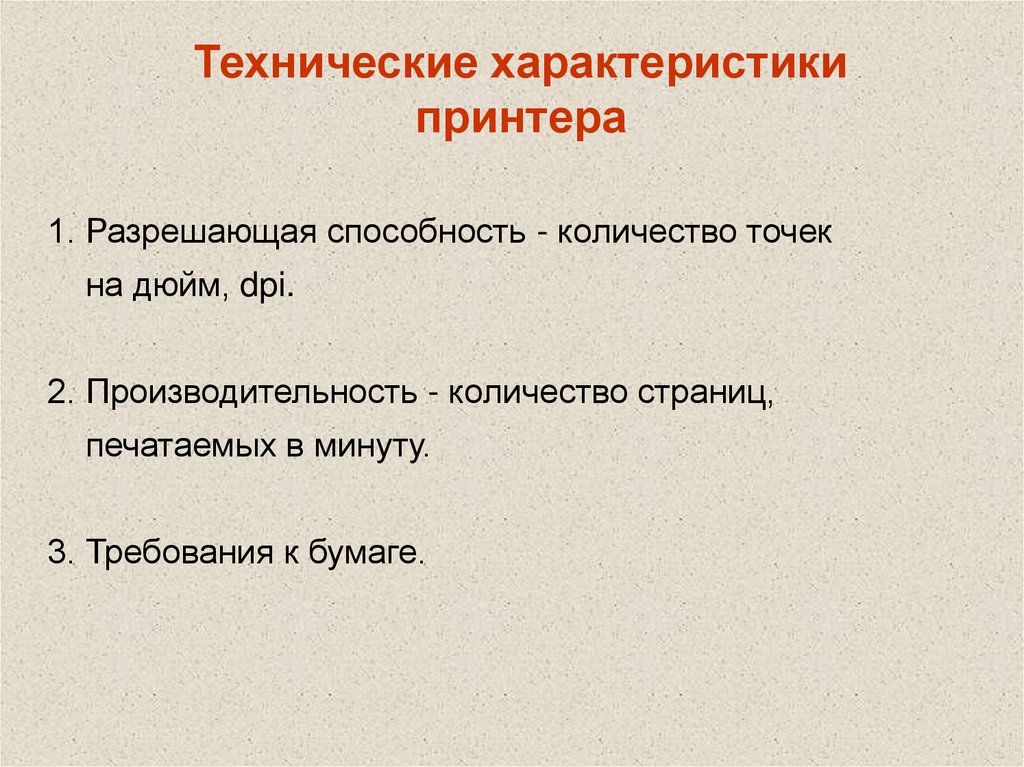 Технические характеристики принтера

1. Разрешающая способность - количество точек на дюйм, dpi.

2. Производительность - количество страниц, печатаемых в минуту.

3. Требования к бумаге.